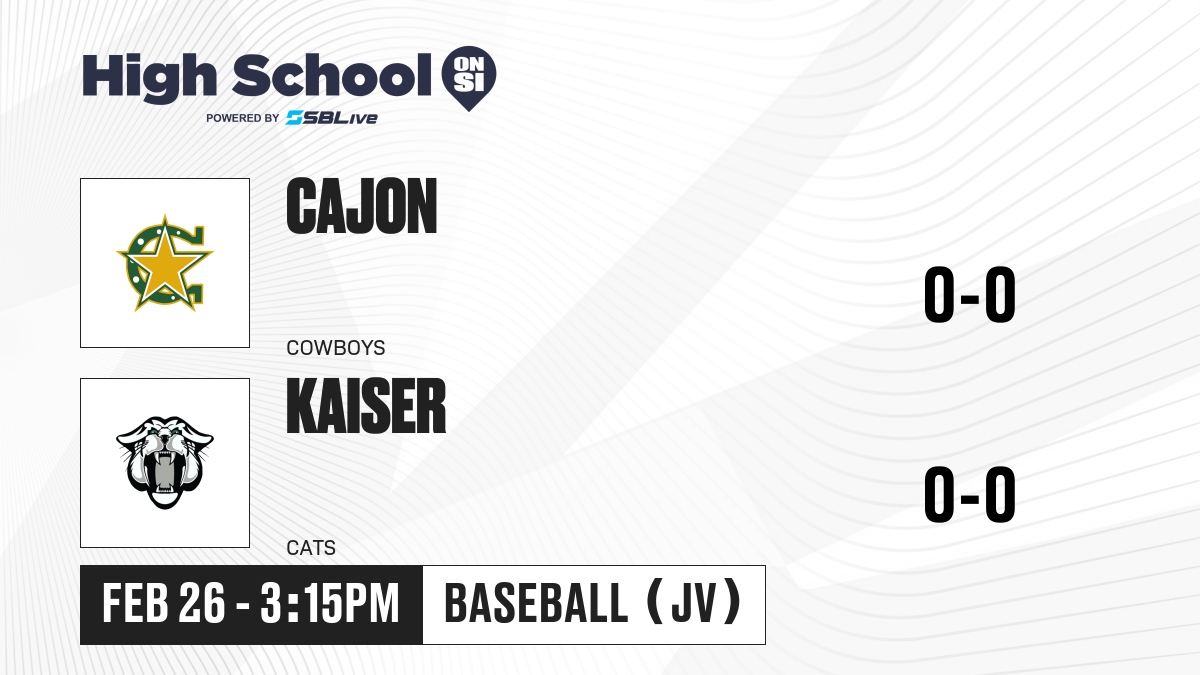 High School ON SI
POWERED BY SBLive

CAJON
COWBOYS
0-0

KAISER
CATS
0-0

FEB 26 - 3:15PM
BASEBALL (JV)